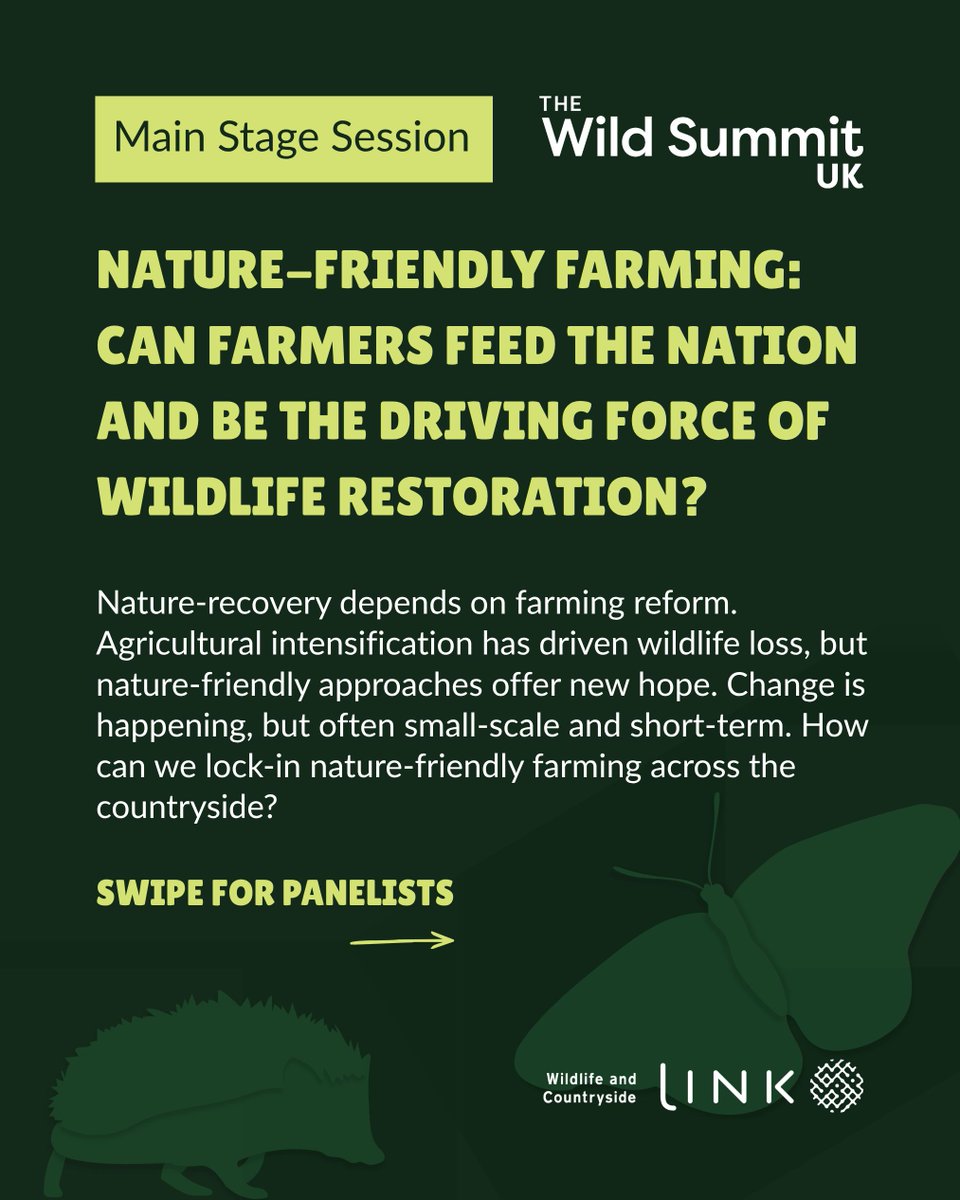 Main Stage Session

THE
Wild Summit
UK

NATURE–FRIENDLY FARMING: CAN FARMERS FEED THE NATION AND BE THE DRIVING FORCE OF WILDLIFE RESTORATION?

Nature-recovery depends on farming reform. Agricultural intensification has driven wildlife loss, but nature-friendly approaches offer new hope. Change is happening, but often small-scale and short-term. How can we lock-in nature-friendly farming across the countryside?

SWIPE FOR PANELISTS

Wildlife and Countryside LINK